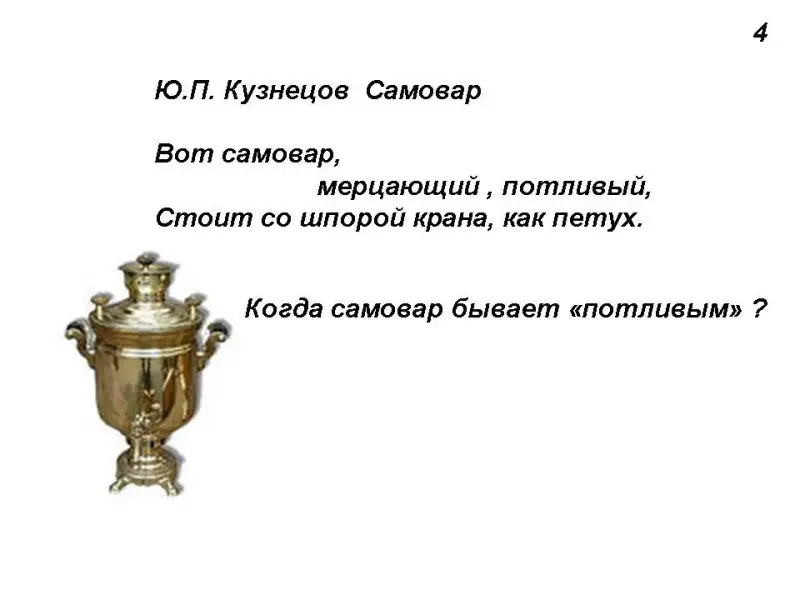 4

Ю.П. Кузнецов  Самовар

Вот самовар,
мерцающий , потливый,
Стоит со шпорой крана, как петух.

Когда самовар бывает «потливым» ?